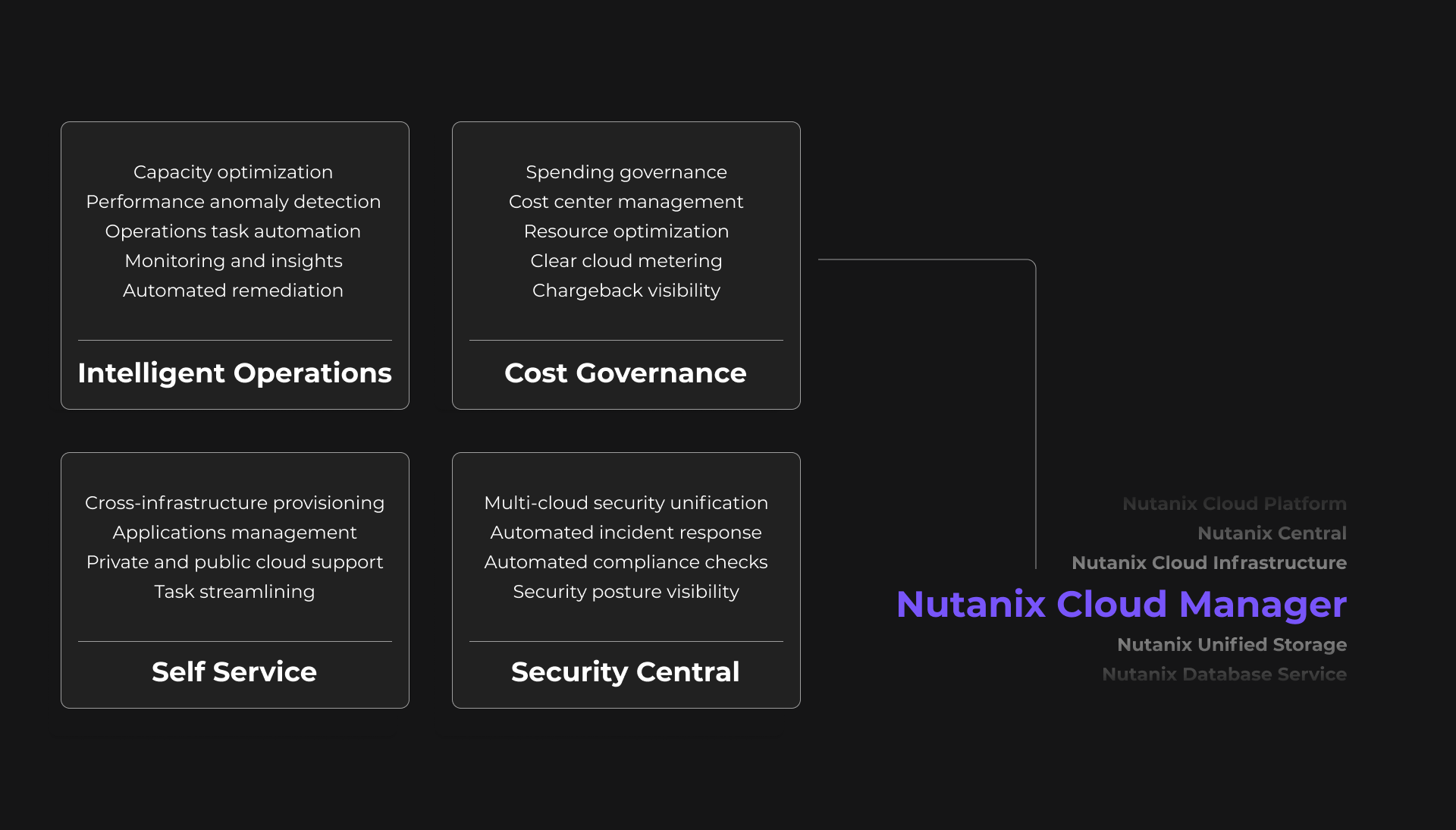 Capacity optimization
Performance anomaly detection
Operations task automation
Monitoring and insights
Automated remediation

Intelligent Operations

Spending governance
Cost center management
Resource optimization
Clear cloud metering
Chargeback visibility

Cost Governance

Cross-infrastructure provisioning
Applications management
Private and public cloud support
Task streamlining

Self Service

Multi-cloud security unification
Automated incident response
Automated compliance checks
Security posture visibility

Security Central

Nutanix Cloud Platform
Nutanix Central
Nutanix Cloud Infrastructure
Nutanix Cloud Manager
Nutanix Unified Storage
Nutanix Database Service